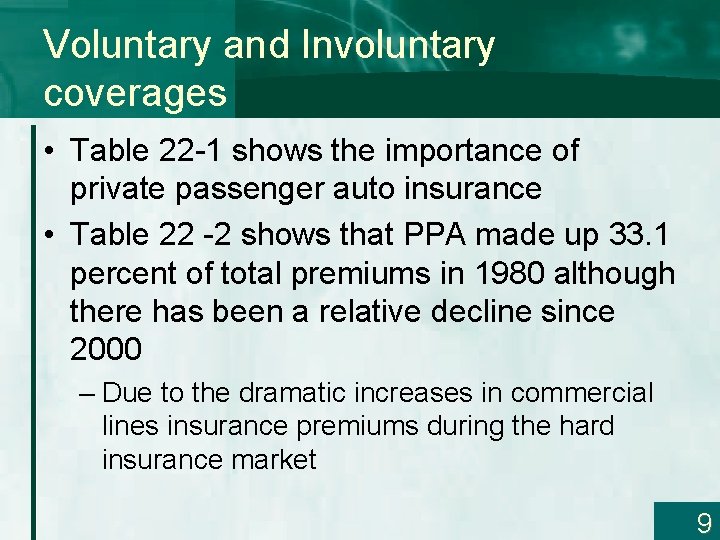 Voluntary and Involuntary coverages

• Table 22-1 shows the importance of private passenger auto insurance

• Table 22 -2 shows that PPA made up 33.1 percent of total premiums in 1980 although there has been a relative decline since 2000

– Due to the dramatic increases in commercial lines insurance premiums during the hard insurance market

9